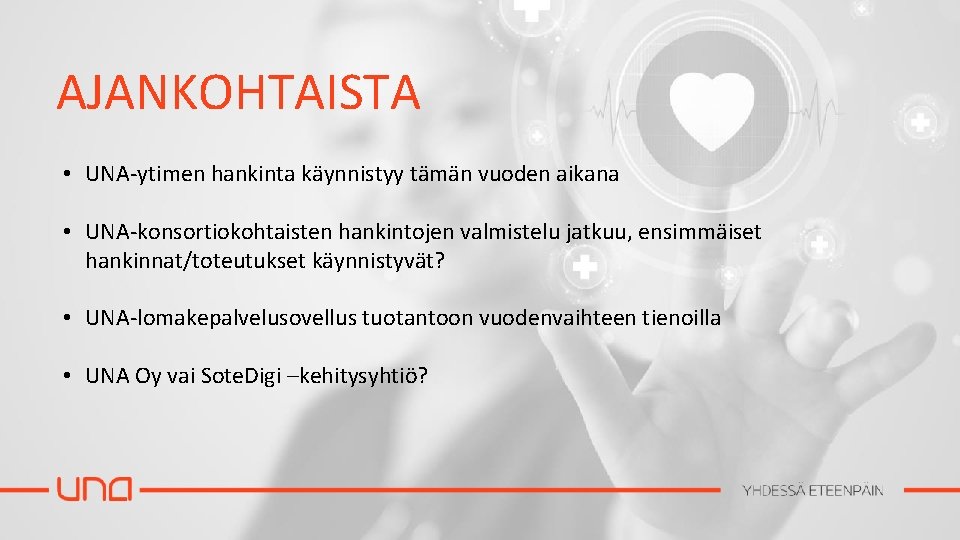 AJANKOHTAISTA

• UNA-ytimen hankinta käynnistyy tämän vuoden aikana

• UNA-konsortiokohtaisten hankintojen valmistelu jatkuu, ensimmäiset hankinnat/toteutukset käynnistyvät?

• UNA-lomakepalvelusovellus tuotantoon vuodenvaihteen tienoilla

• UNA Oy vai Sote.Digi –kehitysyhtiö?

una

YHDESSÄ ETEENPÄIN